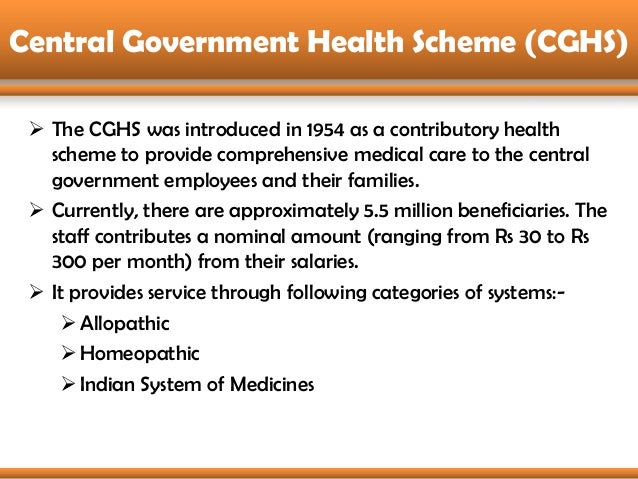 Central Government Health Scheme (CGHS)

➢ The CGHS was introduced in 1954 as a contributory health scheme to provide comprehensive medical care to the central government employees and their families.

➢ Currently, there are approximately 5.5 million beneficiaries. The staff contributes a nominal amount (ranging from Rs 30 to Rs 300 per month) from their salaries.

➢ It provides service through following categories of systems:-

➢ Allopathic

➢ Homeopathic

➢ Indian System of Medicines